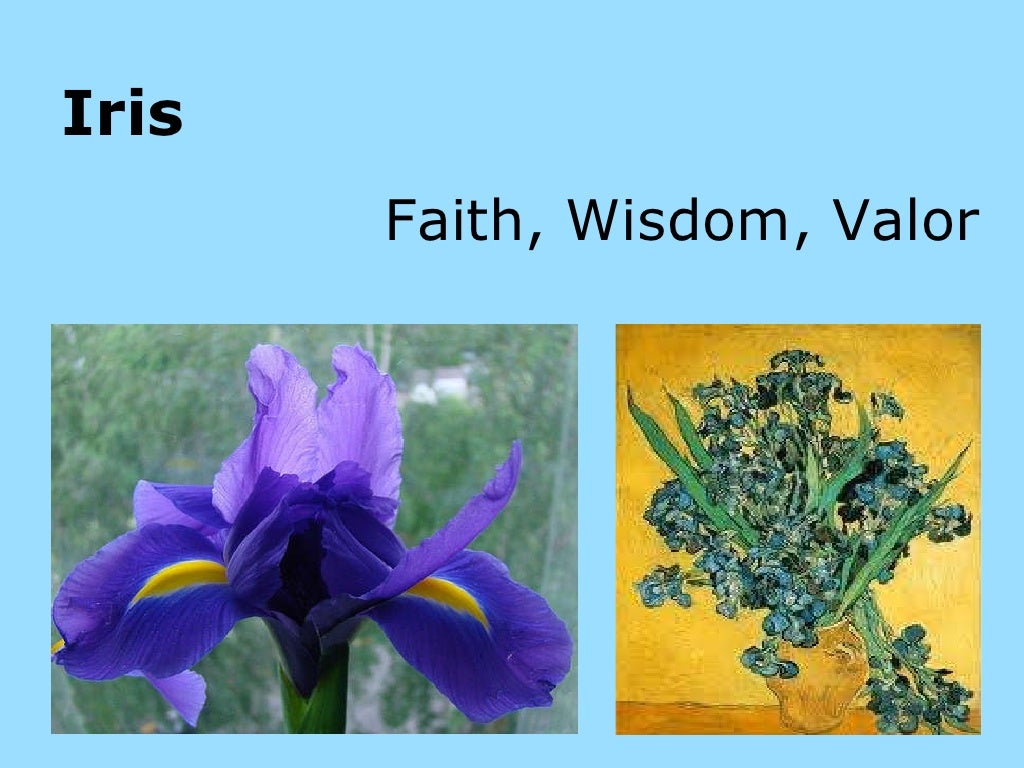 Iris

Faith, Wisdom, Valor